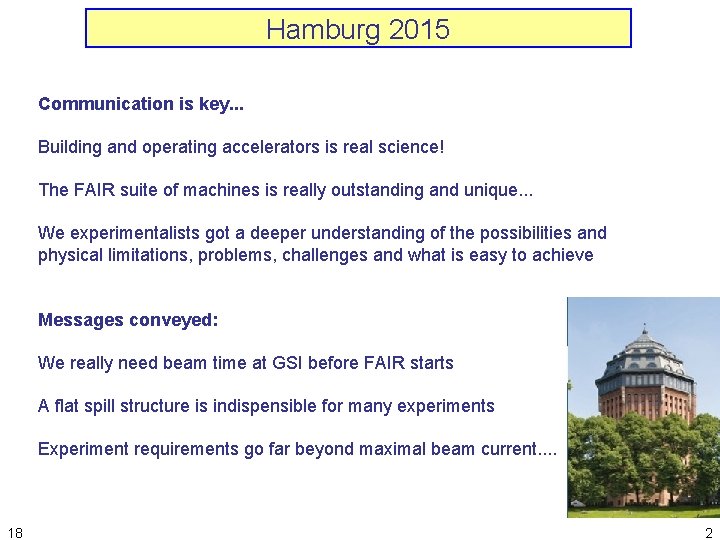 Hamburg 2015

**Communication is key...**

Building and operating accelerators is real science!

The FAIR suite of machines is really outstanding and unique...

We experimentalists got a deeper understanding of the possibilities and physical limitations, problems, challenges and what is easy to achieve

**Messages conveyed:**

We really need beam time at GSI before FAIR starts

A flat spill structure is indispensible for many experiments

Experiment requirements go far beyond maximal beam current....

18

2